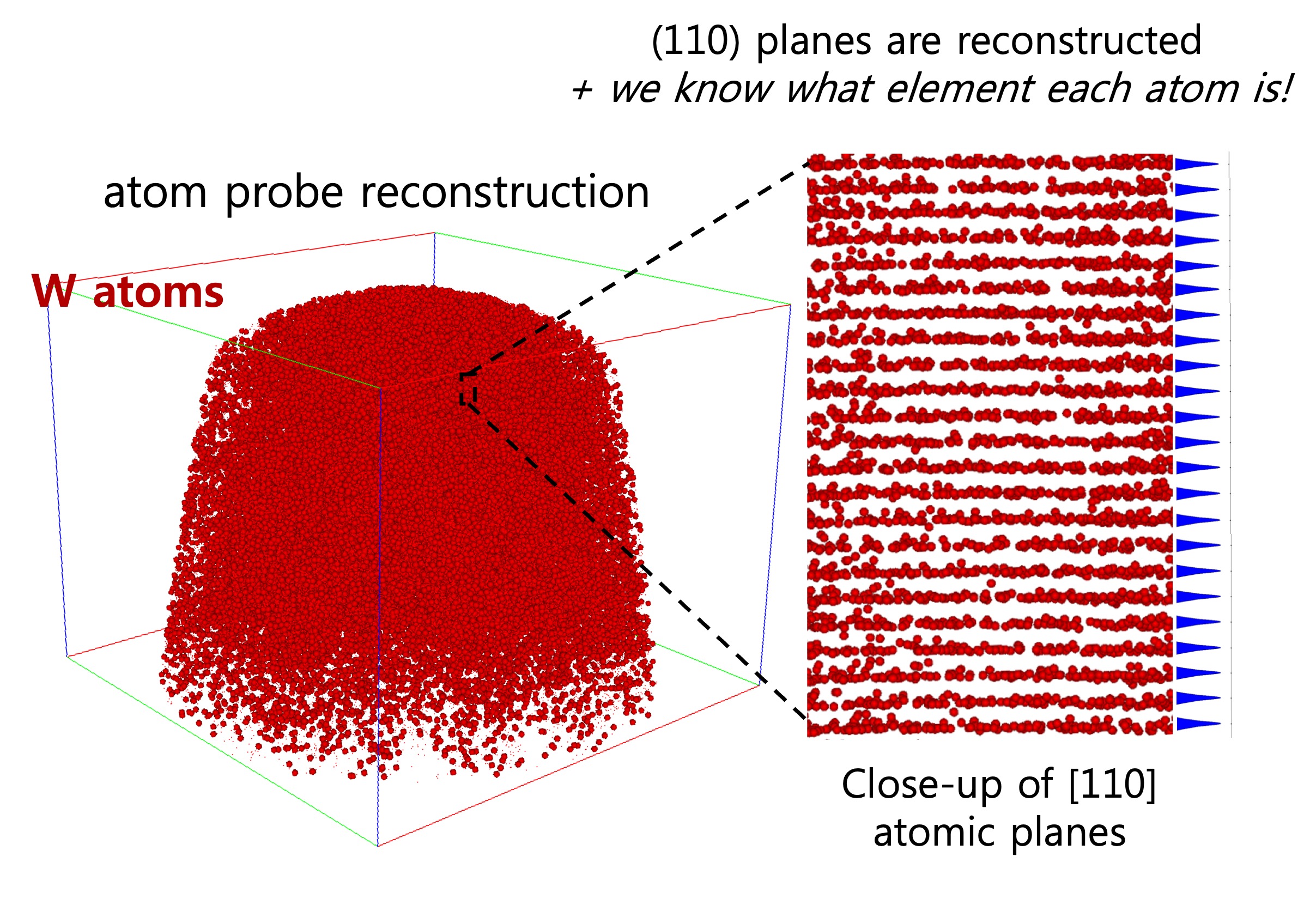 (110) planes are reconstructed
+ we know what element each atom is!

atom probe reconstruction

W atoms

Close-up of [110] atomic planes